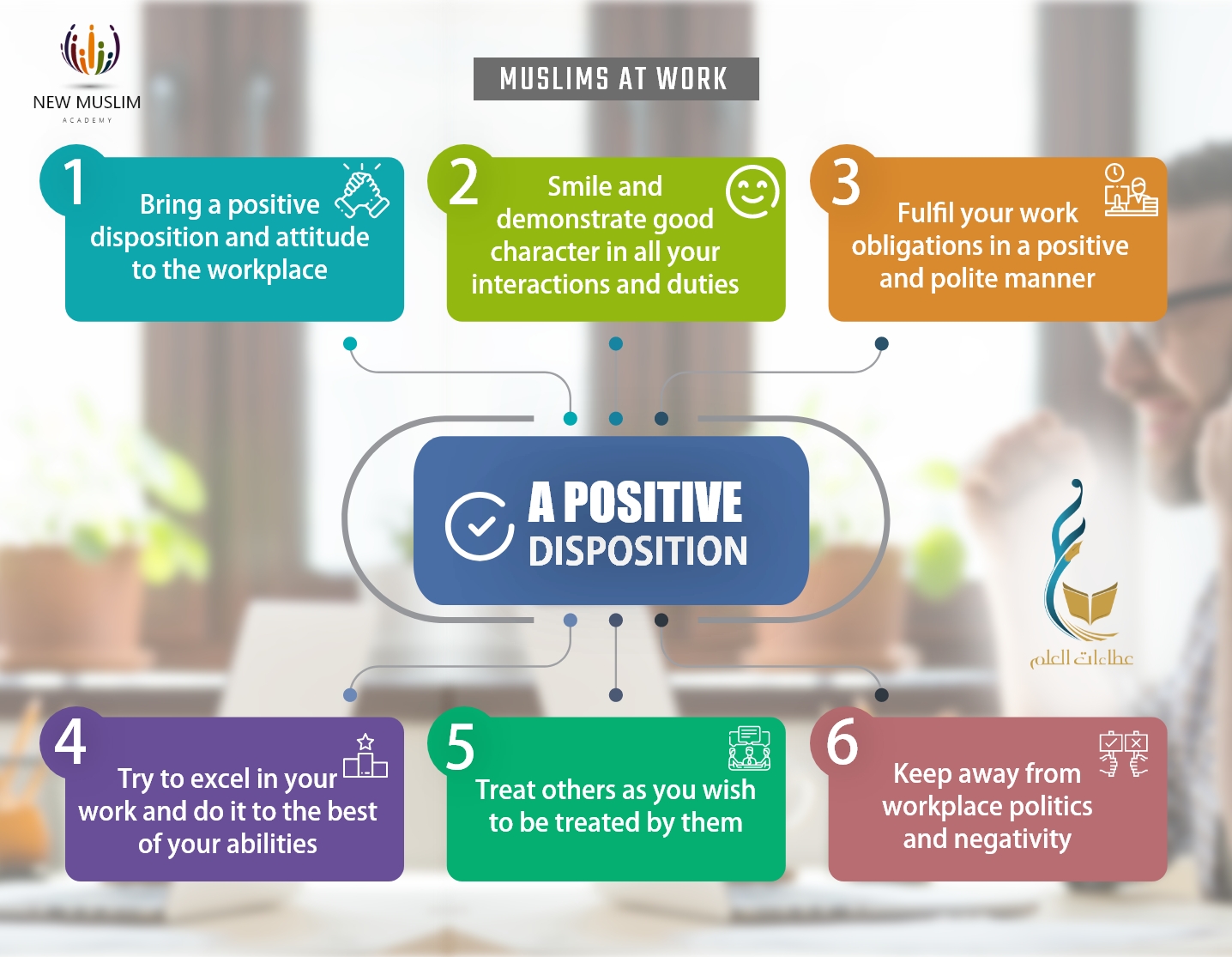 NEW MUSLIM
ACADEMY

MUSLIMS AT WORK

1
Bring a positive disposition and attitude to the workplace

2
Smile and demonstrate good character in all your interactions and duties

3
Fulfil your work obligations in a positive and polite manner

A POSITIVE DISPOSITION

عطاءات العلم

4
Try to excel in your work and do it to the best of your abilities

5
Treat others as you wish to be treated by them

6
Keep away from workplace politics and negativity